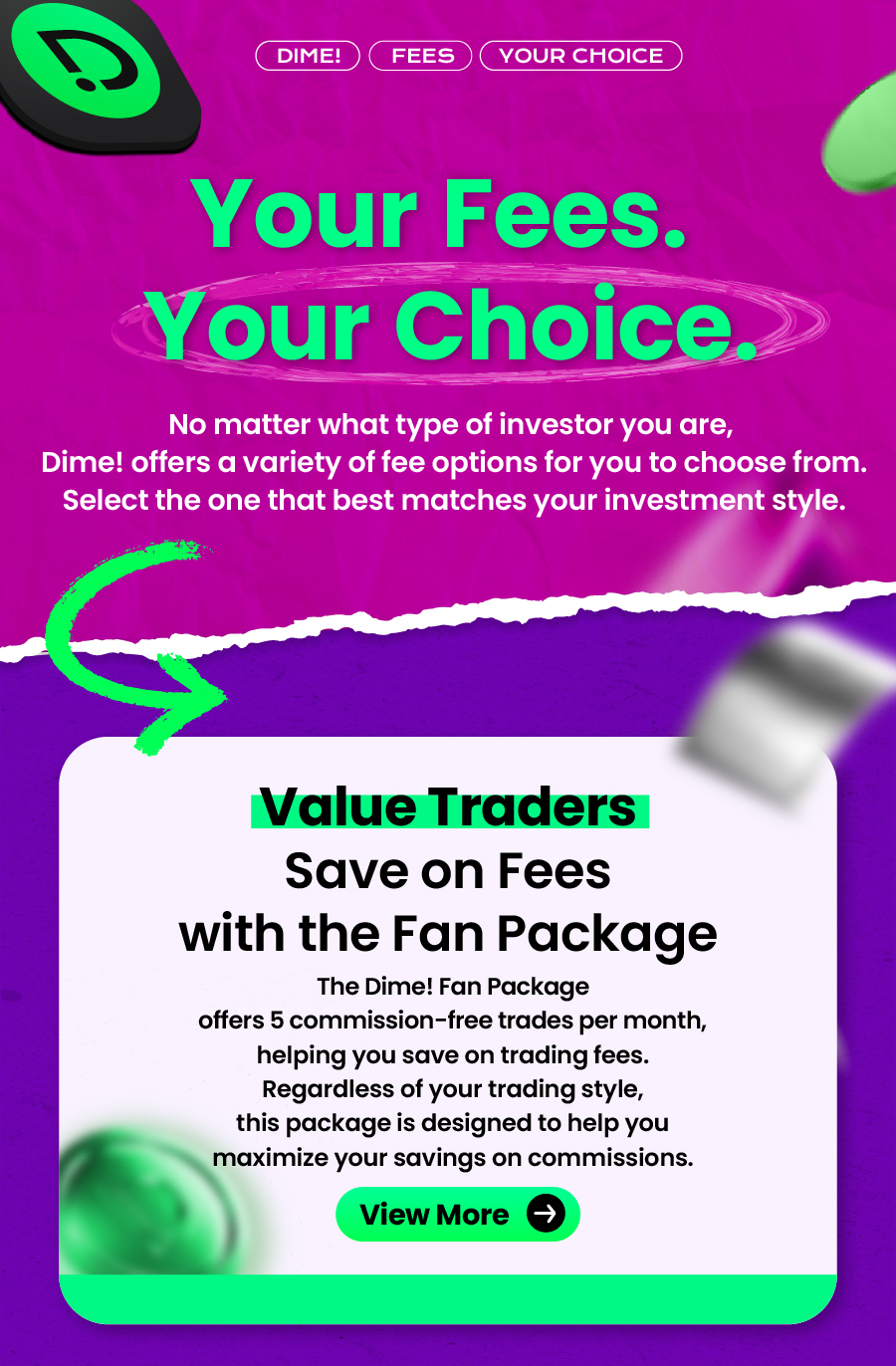 DIME! FEES YOUR CHOICE

Your Fees.
Your Choice.

No matter what type of investor you are, Dime! offers a variety of fee options for you to choose from. Select the one that best matches your investment style.

Value Traders
Save on Fees with the Fan Package

The Dime! Fan Package offers 5 commission-free trades per month, helping you save on trading fees. Regardless of your trading style, this package is designed to help you maximize your savings on commissions.

View More